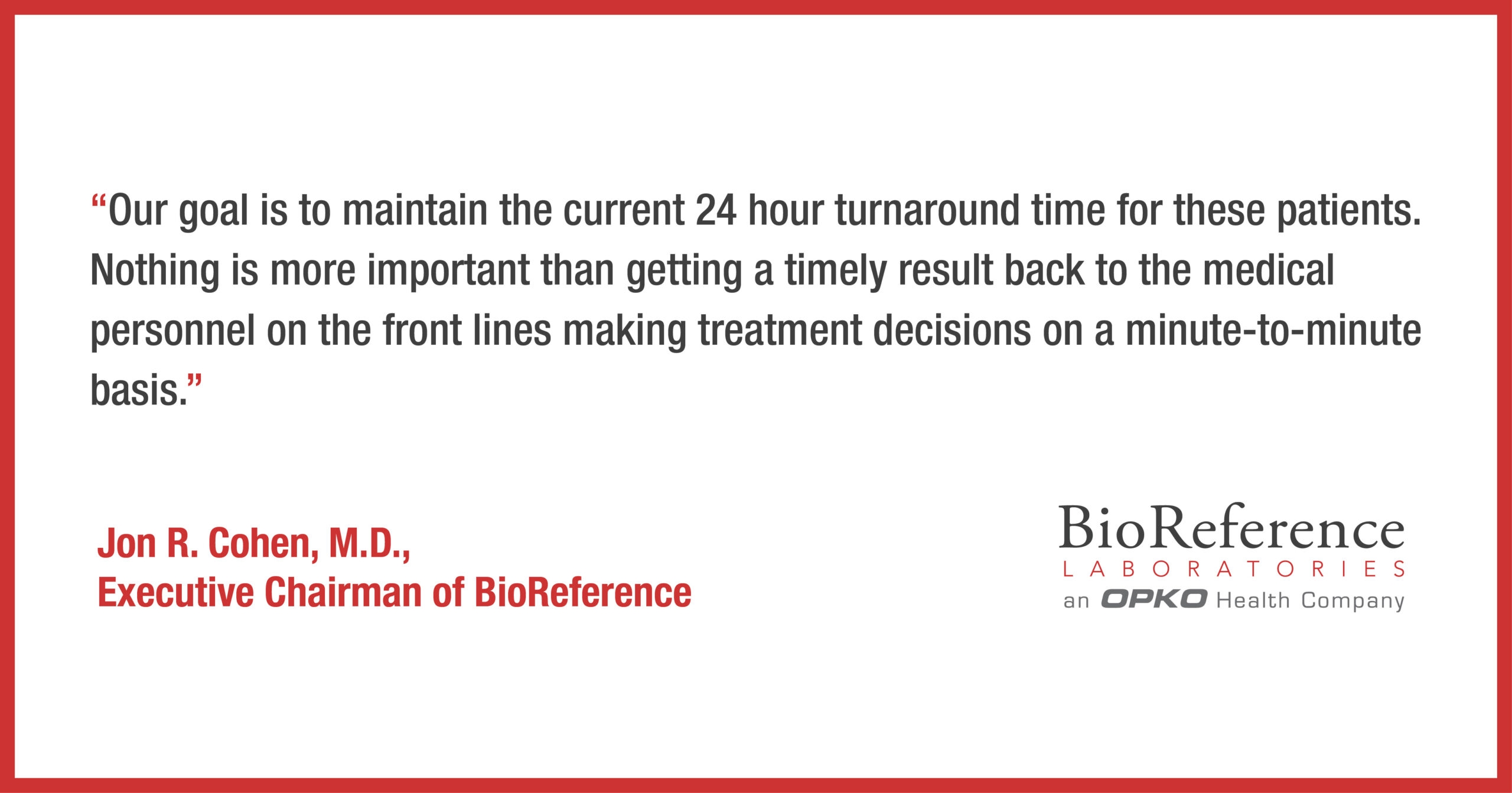 “Our goal is to maintain the current 24 hour turnaround time for these patients. Nothing is more important than getting a timely result back to the medical personnel on the front lines making treatment decisions on a minute-to-minute basis.”

Jon R. Cohen, M.D.,
Executive Chairman of BioReference

BioReference
LABORATORIES
an OPKO Health Company